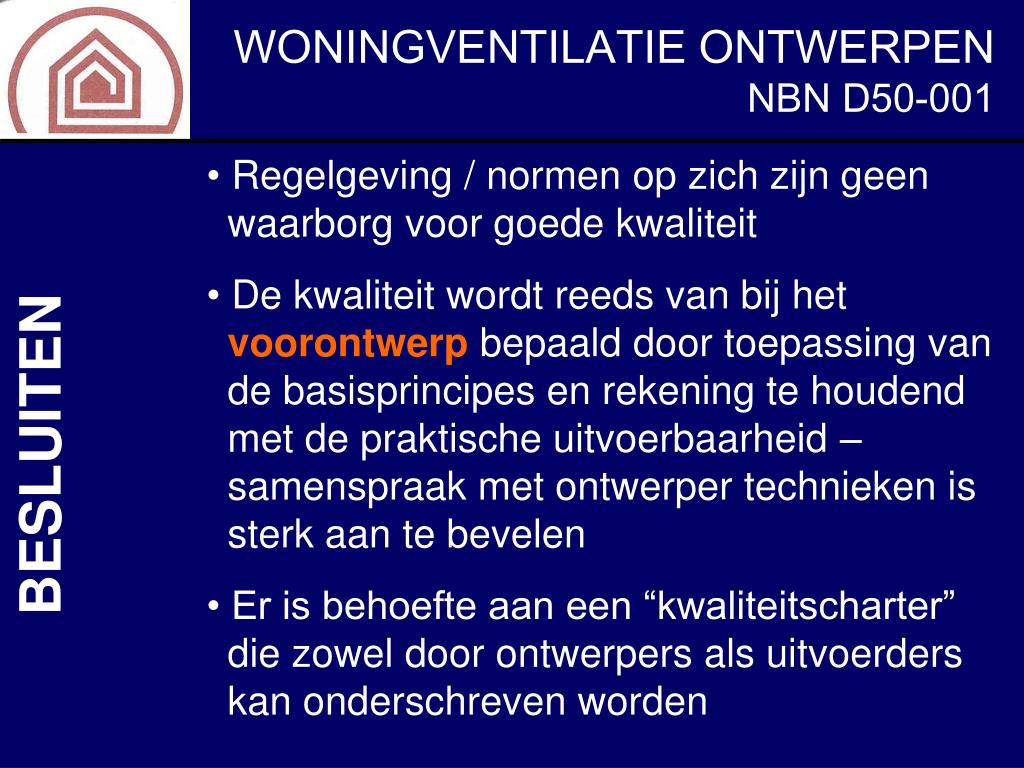 WONINGVENTILATIE ONTWERPEN
NBN D50-001

BESLUITEN

• Regelgeving / normen op zich zijn geen waarborg voor goede kwaliteit

• De kwaliteit wordt reeds van bij het voorontwerp bepaald door toepassing van de basisprincipes en rekening te houdend met de praktische uitvoerbaarheid – samenspraak met ontwerper technieken is sterk aan te bevelen

• Er is behoefte aan een “kwaliteitscharter” die zowel door ontwerpers als uitvoerders kan onderschreven worden